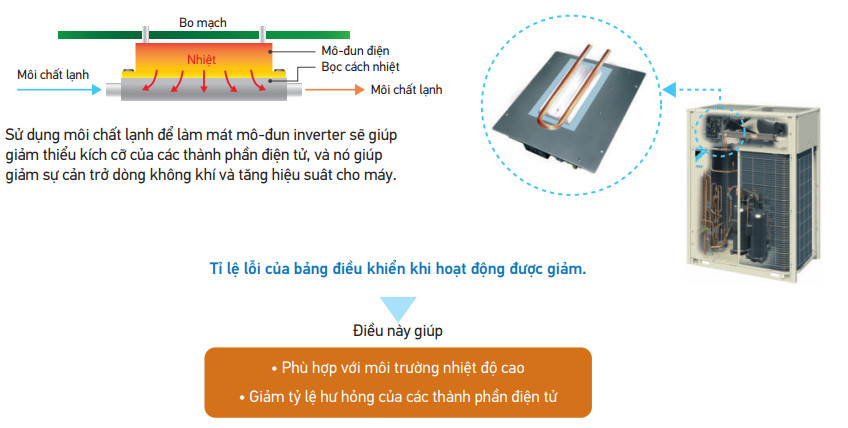 Bo mạch
Mô-đun điện
Nhiệt
Bọc cách nhiệt
Môi chất lạnh
Môi chất lạnh

Sử dụng môi chất lạnh để làm mát mô-đun inverter sẽ giúp giảm thiểu kích cỡ của các thành phần điện tử, và nó giúp giảm sự cản trở dòng không khí và tăng hiệu suất cho máy.

Tỉ lệ lỗi của bảng điều khiển khi hoạt động được giảm.

Điều này giúp

• Phù hợp với môi trường nhiệt độ cao
• Giảm tỷ lệ hư hỏng của các thành phần điện tử